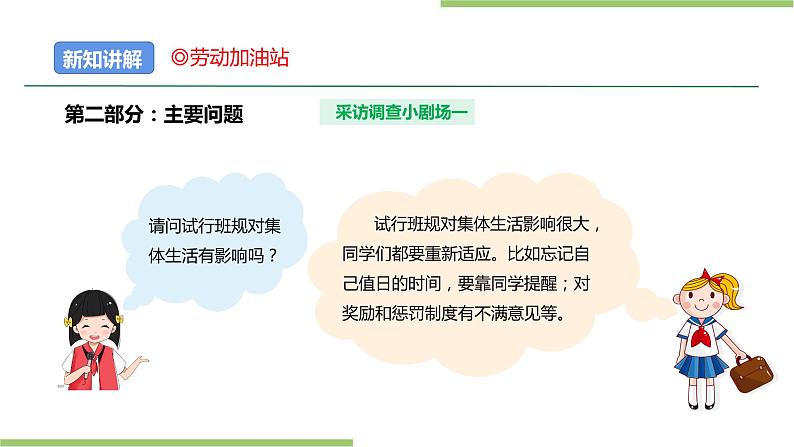 新知讲解

◎劳动加油站

第二部分：主要问题

采访调查小剧场一

请问试行班规对集体生活有影响吗？

试行班规对集体生活影响很大，同学们都要重新适应。比如忘记自己值日的时间，要靠同学提醒；对奖励和惩罚制度有不满意见等。